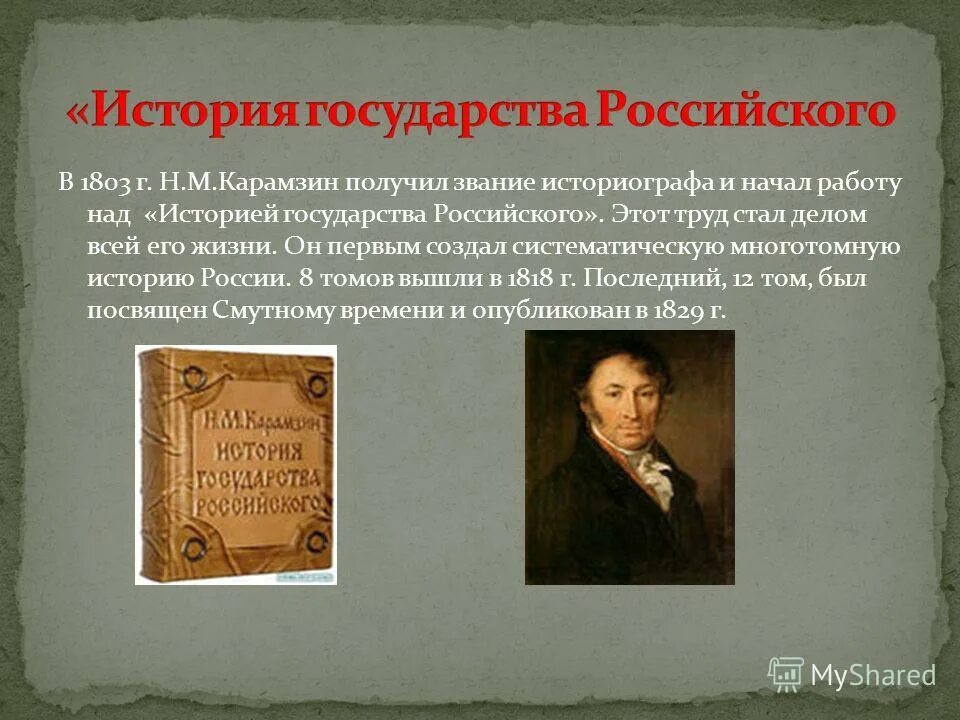 «История государства Российского

В 1803 г. Н.М.Карамзин получил звание историографа и начал работу над «Историей государства Российского». Этот труд стал делом всей его жизни. Он первым создал систематическую многотомную историю России. 8 томов вышли в 1818 г. Последний, 12 том, был посвящен Смутному времени и опубликован в 1829 г.

Н.М.Карамзин
ИСТОРИЯ
ГОСУДАРСТВА
РОССИЙСКОГО

MyShared